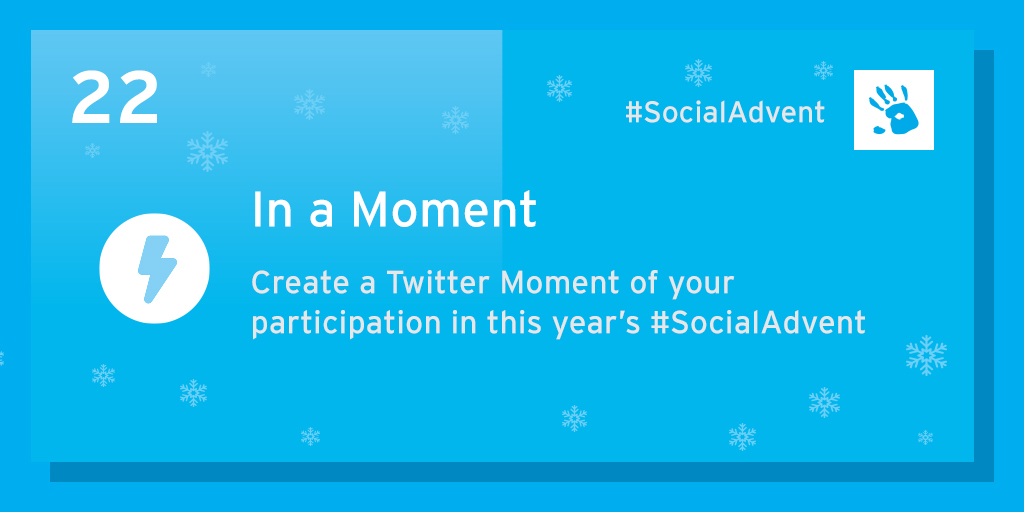 22

#SocialAdvent

In a Moment

Create a Twitter Moment of your participation in this year's #SocialAdvent